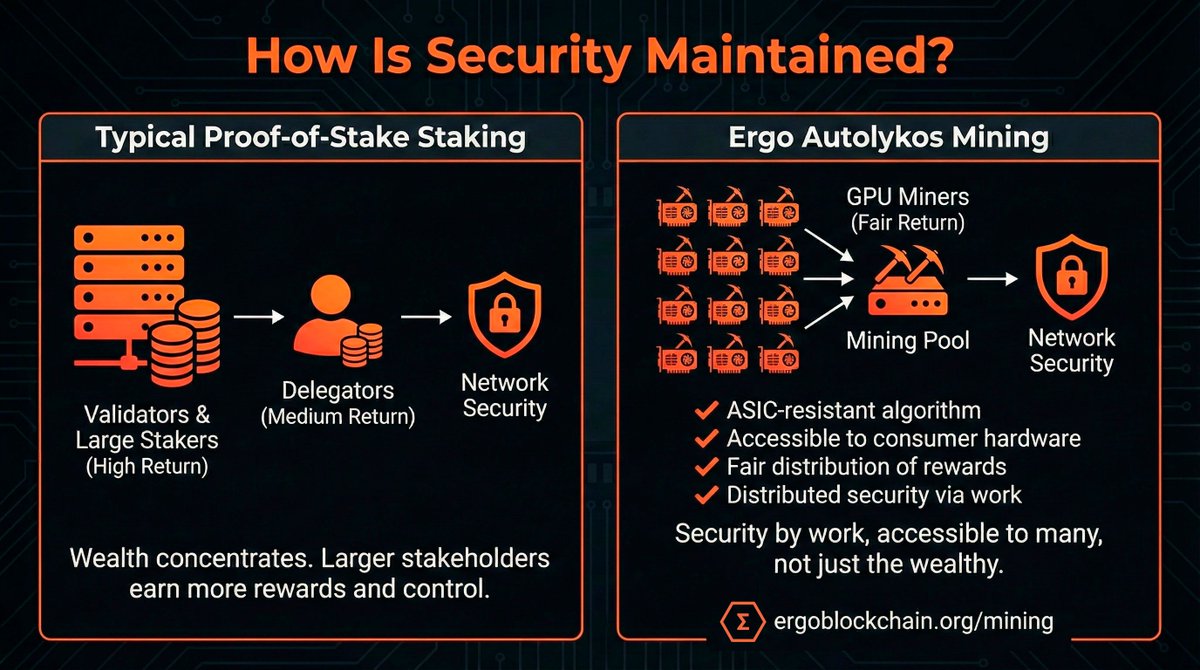 How Is Security Maintained?

Typical Proof-of-Stake Staking

Validators & Large Stakers (High Return)

Delegators (Medium Return)

Network Security

Wealth concentrates. Larger stakeholders earn more rewards and control.

Ergo Autolykos Mining

GPU Miners (Fair Return)

Mining Pool

Network Security

ASIC-resistant algorithm
Accessible to consumer hardware
Fair distribution of rewards
Distributed security via work

Security by work, accessible to many, not just the wealthy.

Σ ergoblockchain.org/mining